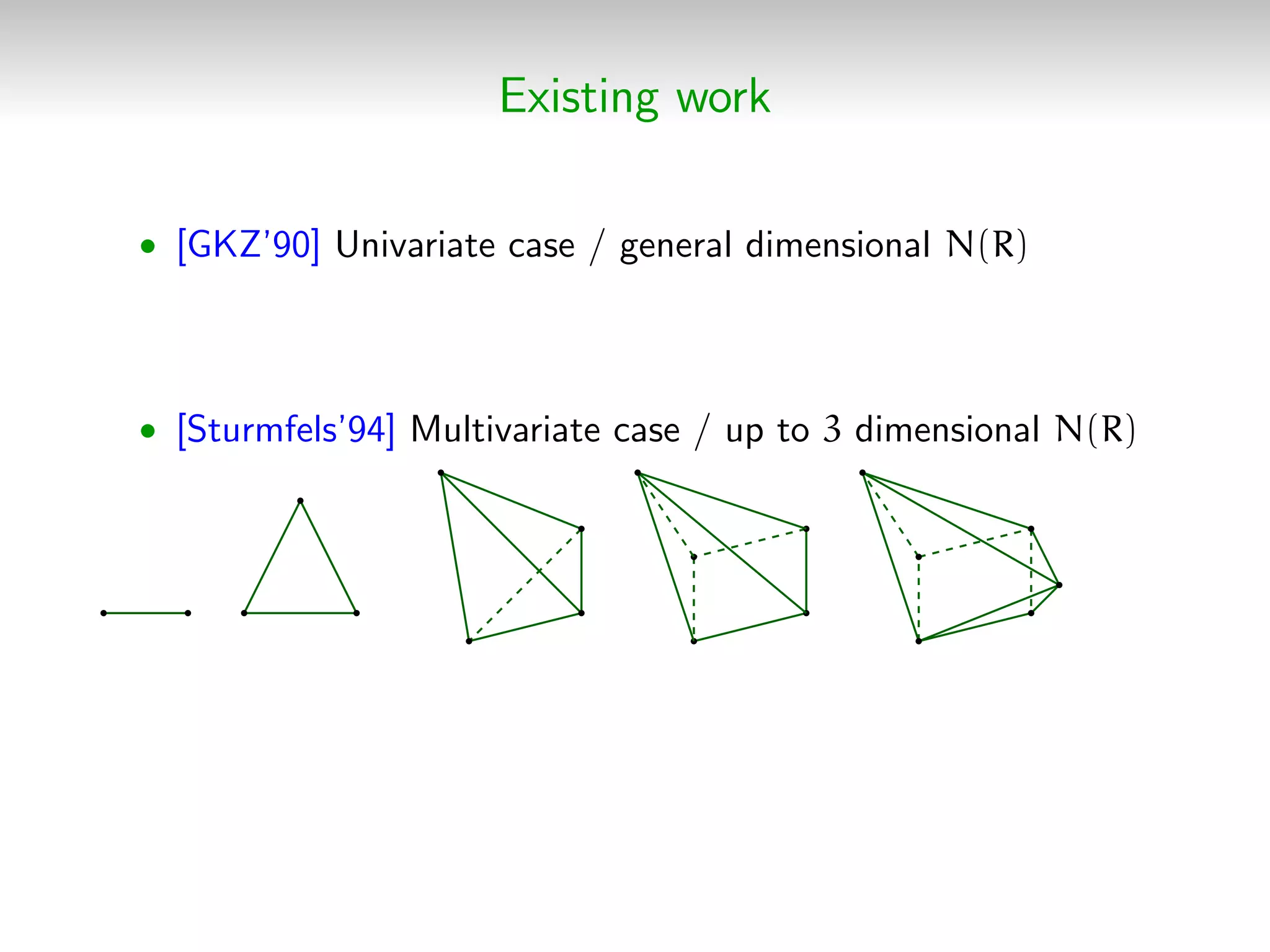 Existing work

• [GKZ'90] Univariate case / general dimensional $N(R)$

• [Sturmfels'94] Multivariate case / up to $3$ dimensional $N(R)$